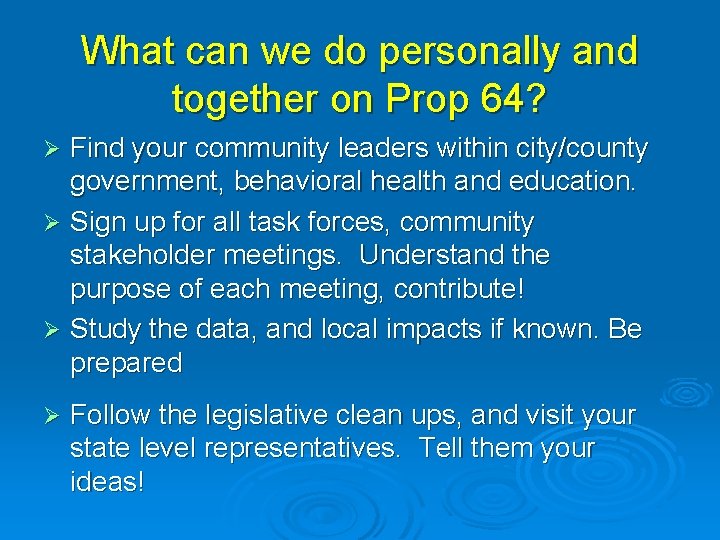 What can we do personally and together on Prop 64?

➢ Find your community leaders within city/county government, behavioral health and education.
➢ Sign up for all task forces, community stakeholder meetings. Understand the purpose of each meeting, contribute!
➢ Study the data, and local impacts if known. Be prepared
➢ Follow the legislative clean ups, and visit your state level representatives. Tell them your ideas!